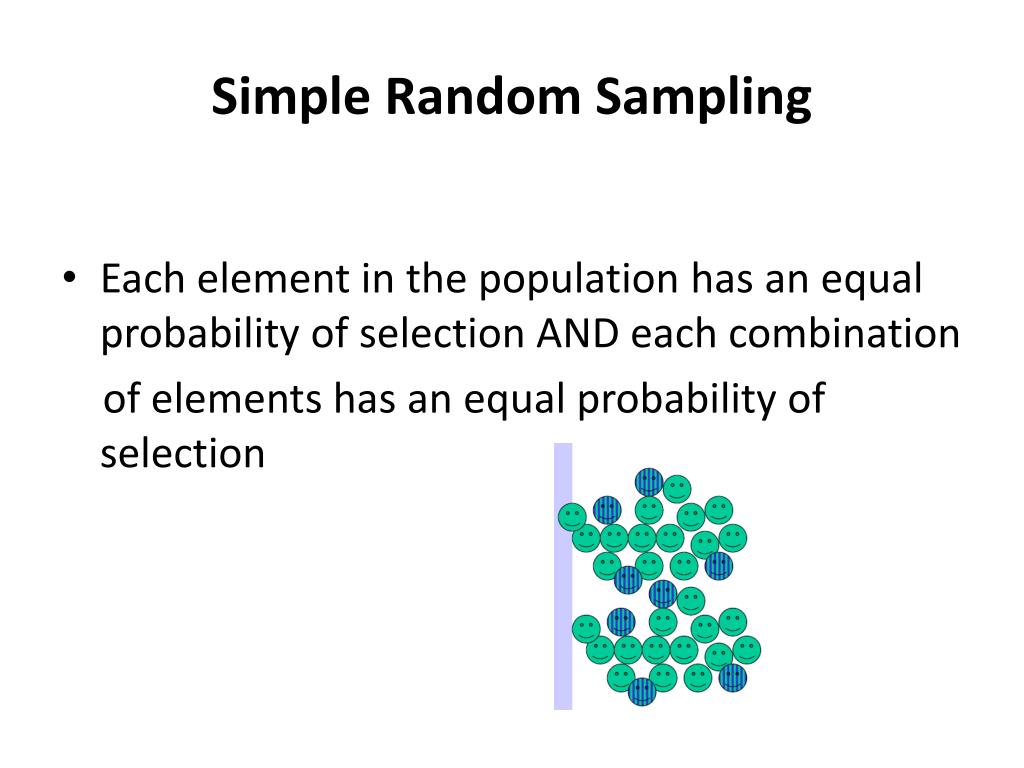 Simple Random Sampling

• Each element in the population has an equal probability of selection AND each combination of elements has an equal probability of selection